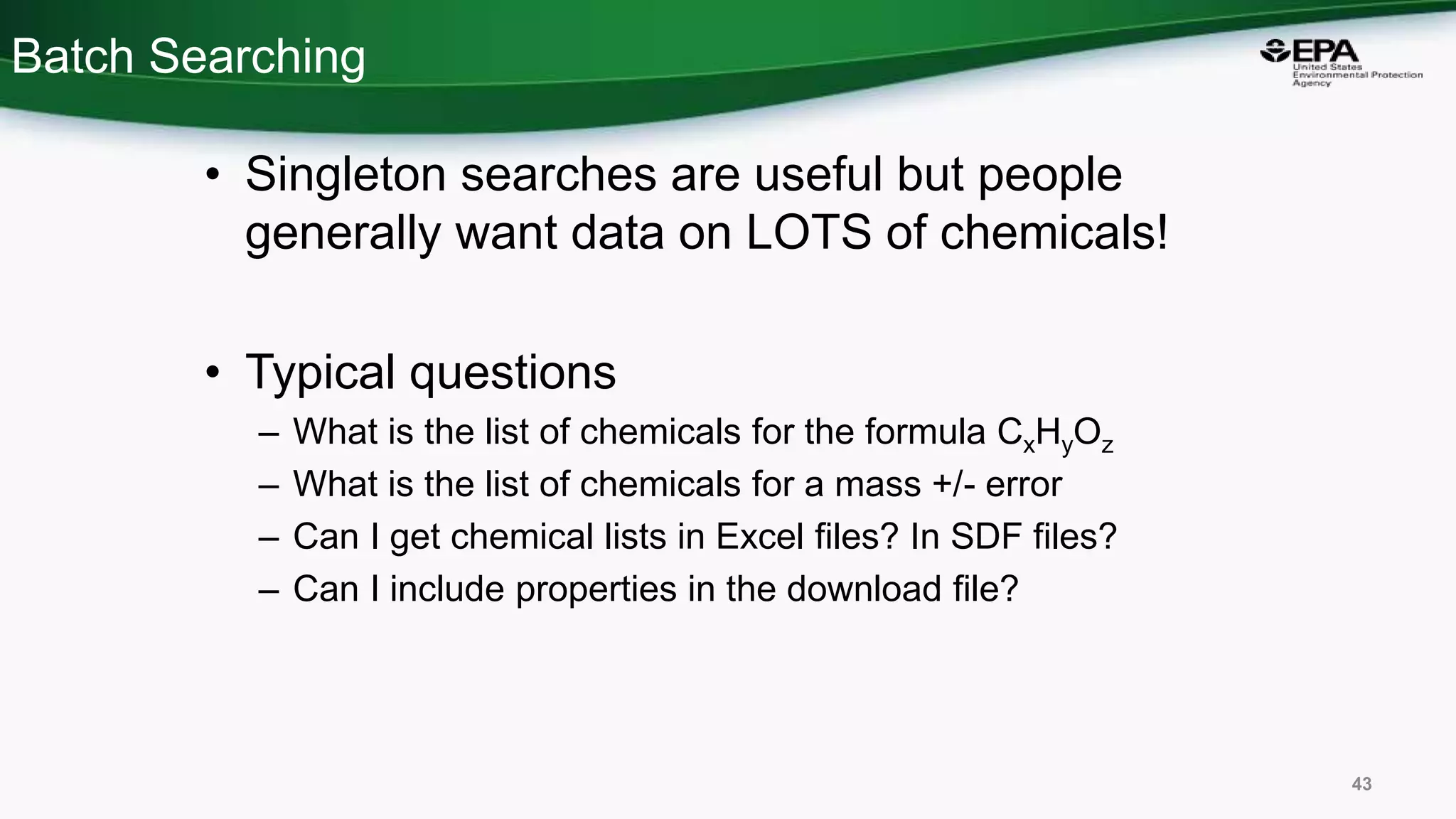 Batch Searching

EPA United States Environmental Protection Agency

• Singleton searches are useful but people generally want data on LOTS of chemicals!

• Typical questions
– What is the list of chemicals for the formula $C_xH_yO_z$
– What is the list of chemicals for a mass +/- error
– Can I get chemical lists in Excel files? In SDF files?
– Can I include properties in the download file?

43